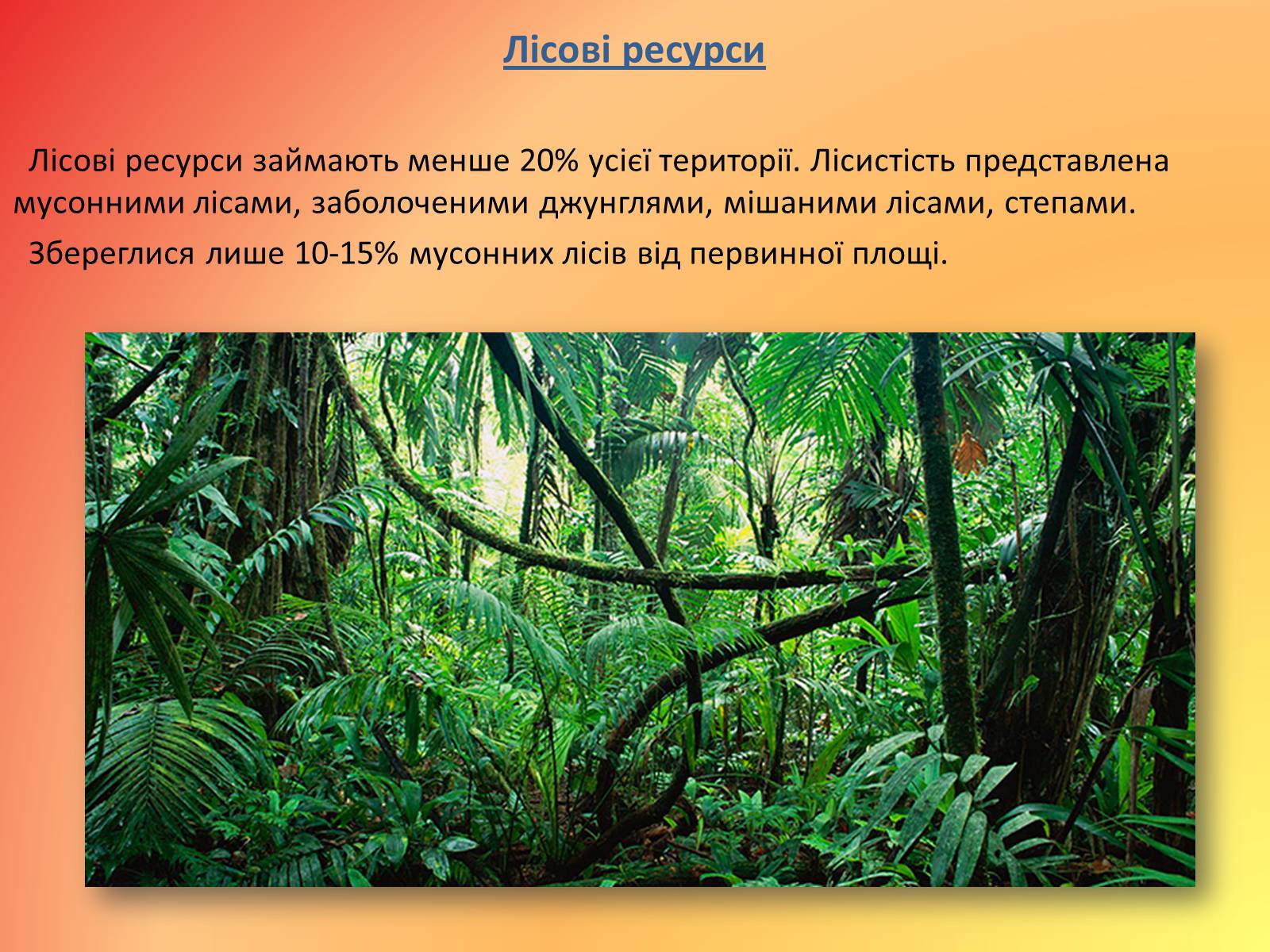 Лісові ресурси

Лісові ресурси займають менше 20% усієї території. Лісистість представлена мусонними лісами, заболоченими джунглями, мішаними лісами, степами.

Збереглися лише 10-15% мусонних лісів від первинної площі.